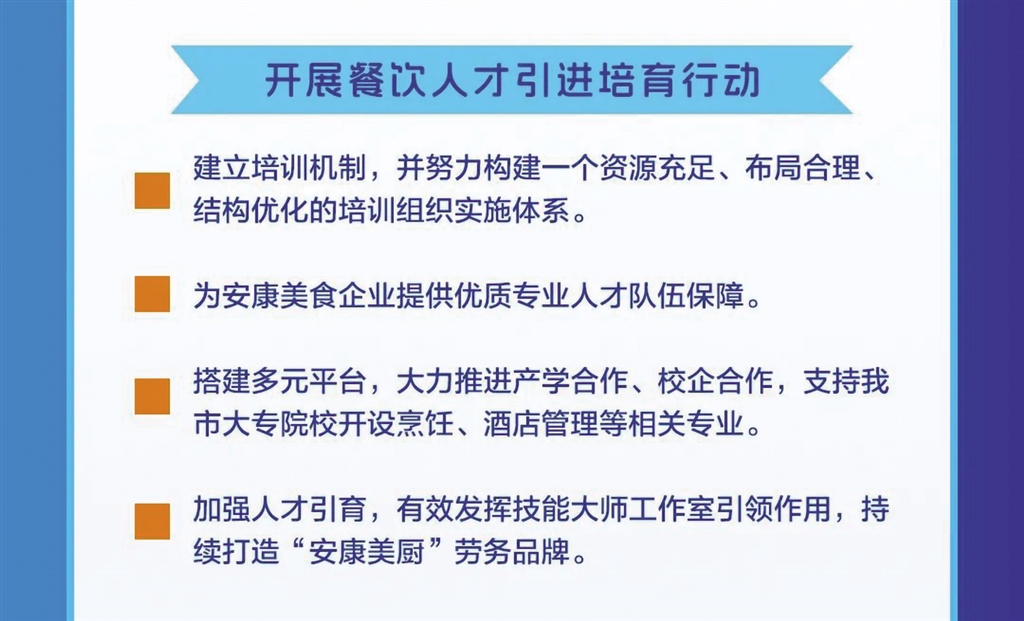 开展餐饮人才引进培育行动

建立培训机制，并努力构建一个资源充足、布局合理、结构优化的培训组织实施体系。

为安康美食企业提供优质专业人才队伍保障。

搭建多元平台，大力推进产学合作、校企合作，支持我市大专院校开设烹饪、酒店管理等相关专业。

加强人才引育，有效发挥技能大师工作室引领作用，持续打造“安康美厨”劳务品牌。